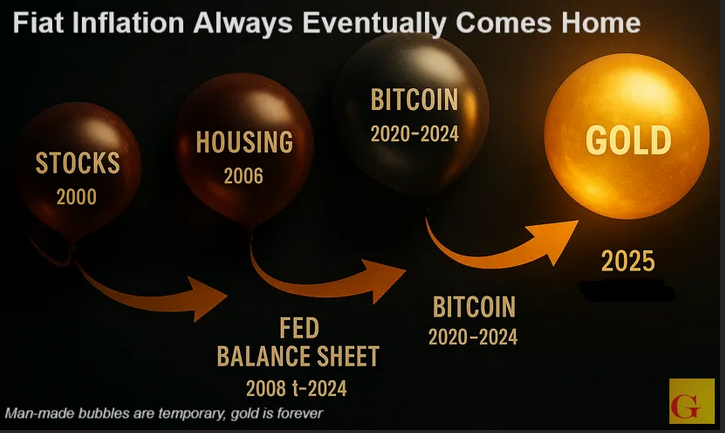 Fiat Inflation Always Eventually Comes Home

STOCKS
2000

HOUSING
2006

BITCOIN
2020-2024

GOLD

2025

FED
BALANCE SHEET
2008 t-2024

BITCOIN
2020-2024

Man-made bubbles are temporary, gold is forever

G